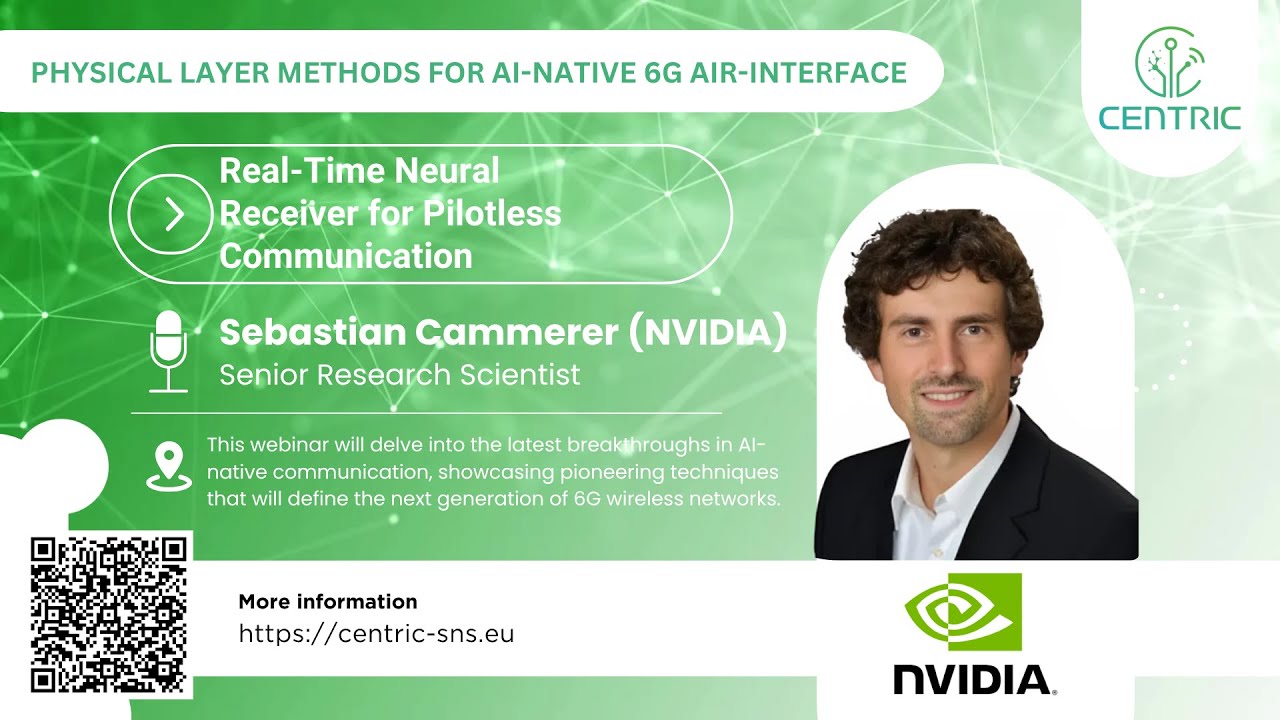 PHYSICAL LAYER METHODS FOR AI-NATIVE 6G AIR-INTERFACE

CENTRIC

Real-Time Neural Receiver for Pilotless Communication

Sebastian Cammerer (NVIDIA)
Senior Research Scientist

This webinar will delve into the latest breakthroughs in AI-native communication, showcasing pioneering techniques that will define the next generation of 6G wireless networks.

More information
https://centric-sns.eu

NVIDIA.